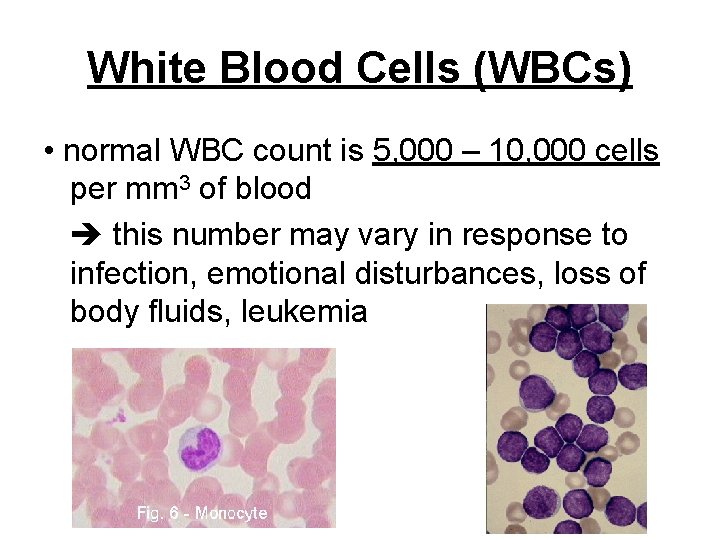 White Blood Cells (WBCs)

• normal WBC count is 5,000 – 10,000 cells per mm$^3$ of blood

➔ this number may vary in response to infection, emotional disturbances, loss of body fluids, leukemia

Fig. 6 - Monocyte